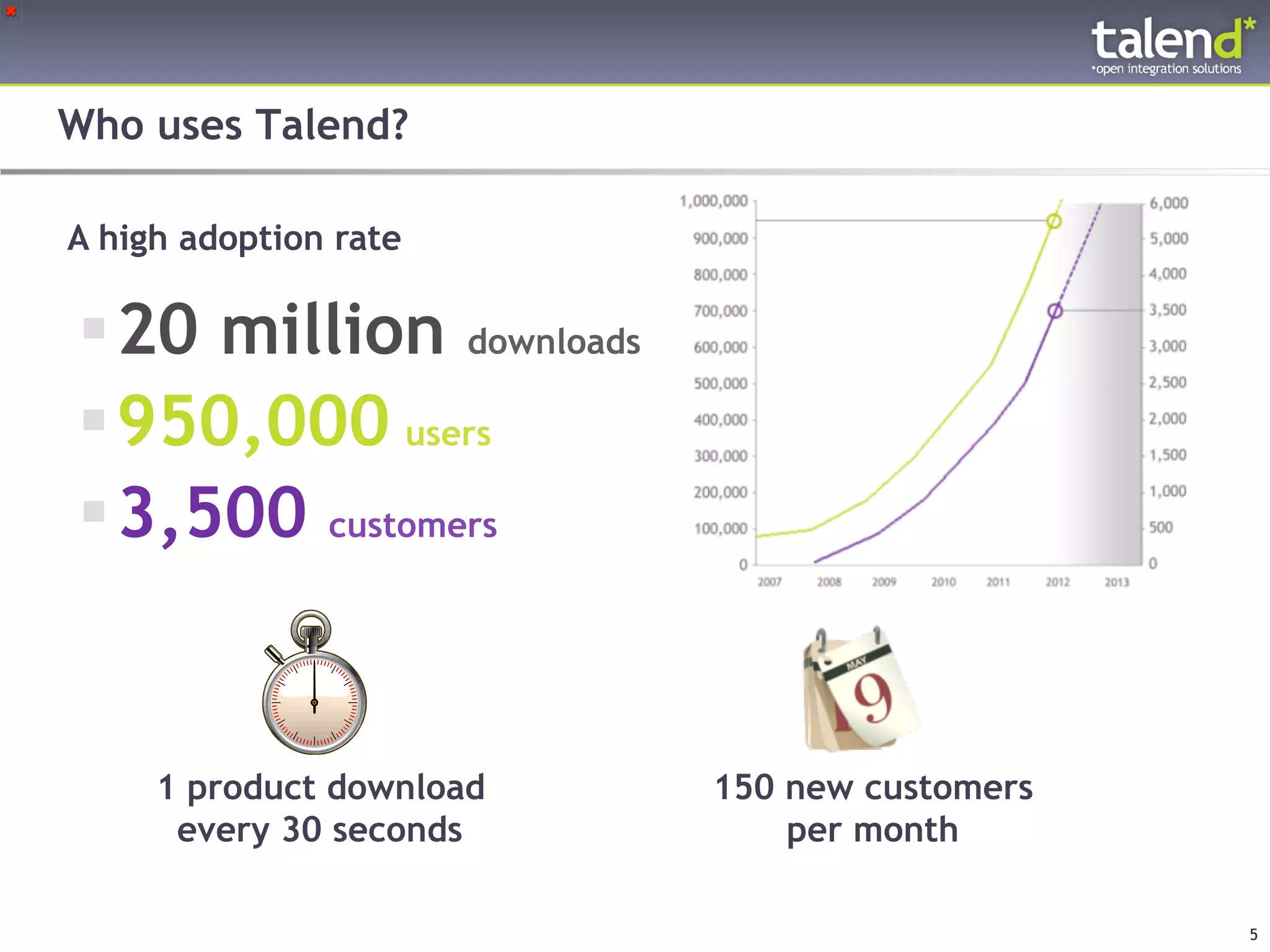 talend*
*open integration solutions

Who uses Talend?

A high adoption rate

20 million downloads

950,000 users

3,500 customers

1,000,000
900,000
800,000
700,000
600,000
500,000
400,000
300,000
200,000
100,000
0

6,000
5,000
4,000
3,500
3,000
2,500
2,000
1,500
1,000
500
0

2007 2008 2009 2010 2011 2012 2013

MAY
9

1 product download every 30 seconds

150 new customers per month

5